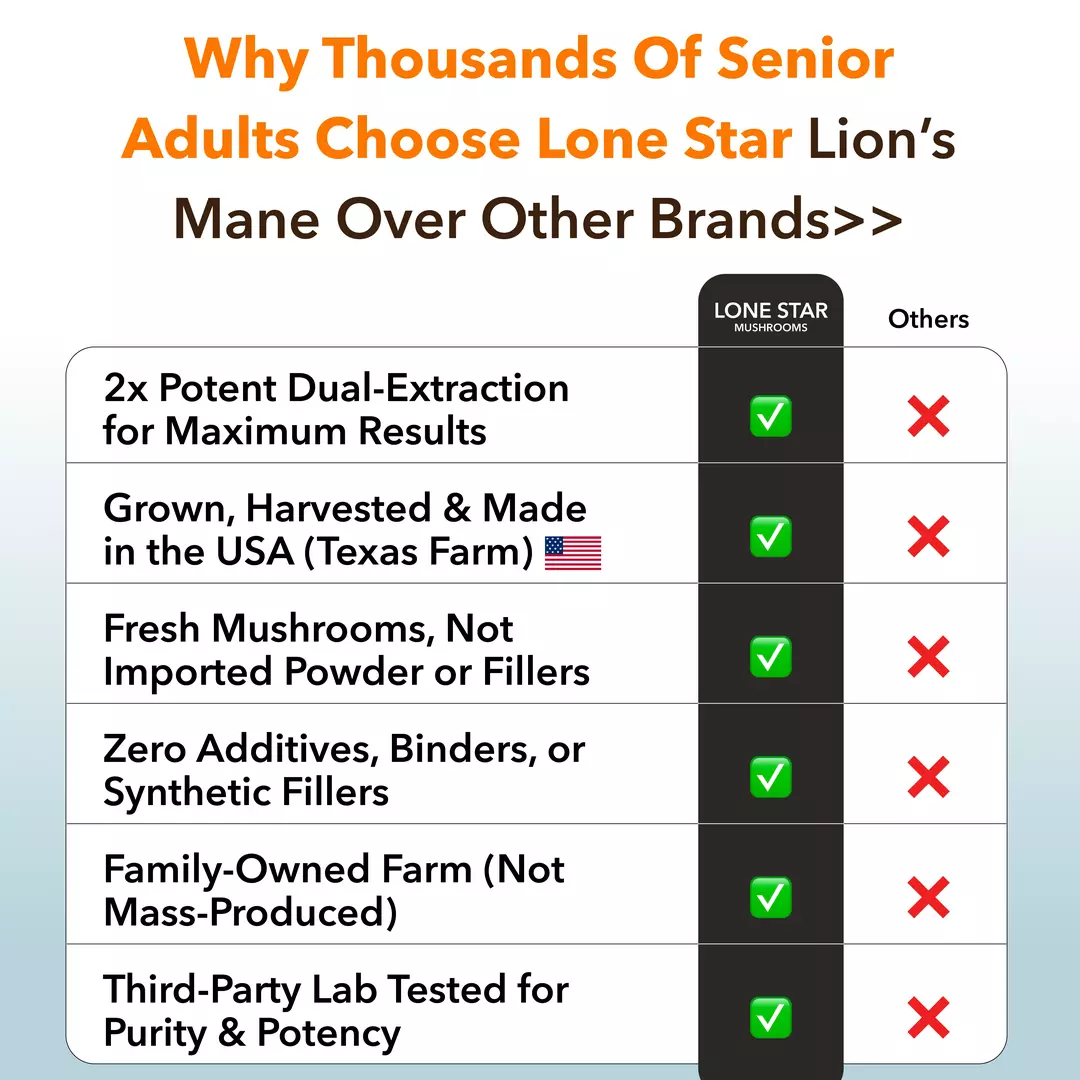 Why Thousands Of Senior Adults Choose Lone Star Lion's Mane Over Other Brands>>

| | LONE STAR MUSHROOMS | Others |
|---|---|---|
| 2x Potent Dual-Extraction for Maximum Results | ✅ | ❌ |
| Grown, Harvested & Made in the USA (Texas Farm) 🇺🇸 | ✅ | ❌ |
| Fresh Mushrooms, Not Imported Powder or Fillers | ✅ | ❌ |
| Zero Additives, Binders, or Synthetic Fillers | ✅ | ❌ |
| Family-Owned Farm (Not Mass-Produced) | ✅ | ❌ |
| Third-Party Lab Tested for Purity & Potency | ✅ | ❌ |